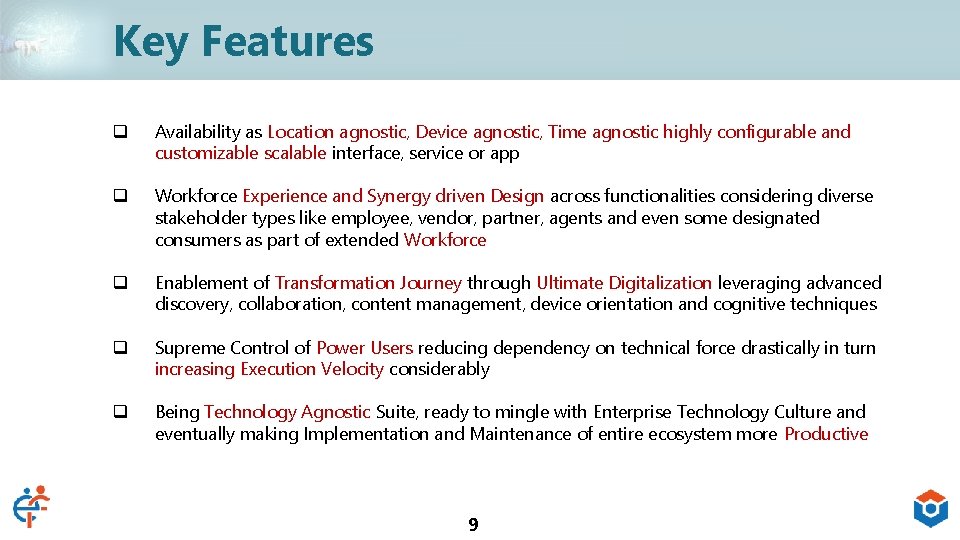 Key Features

❑ Availability as Location agnostic, Device agnostic, Time agnostic highly configurable and customizable scalable interface, service or app

❑ Workforce Experience and Synergy driven Design across functionalities considering diverse stakeholder types like employee, vendor, partner, agents and even some designated consumers as part of extended Workforce

❑ Enablement of Transformation Journey through Ultimate Digitalization leveraging advanced discovery, collaboration, content management, device orientation and cognitive techniques

❑ Supreme Control of Power Users reducing dependency on technical force drastically in turn increasing Execution Velocity considerably

❑ Being Technology Agnostic Suite, ready to mingle with Enterprise Technology Culture and eventually making Implementation and Maintenance of entire ecosystem more Productive

9